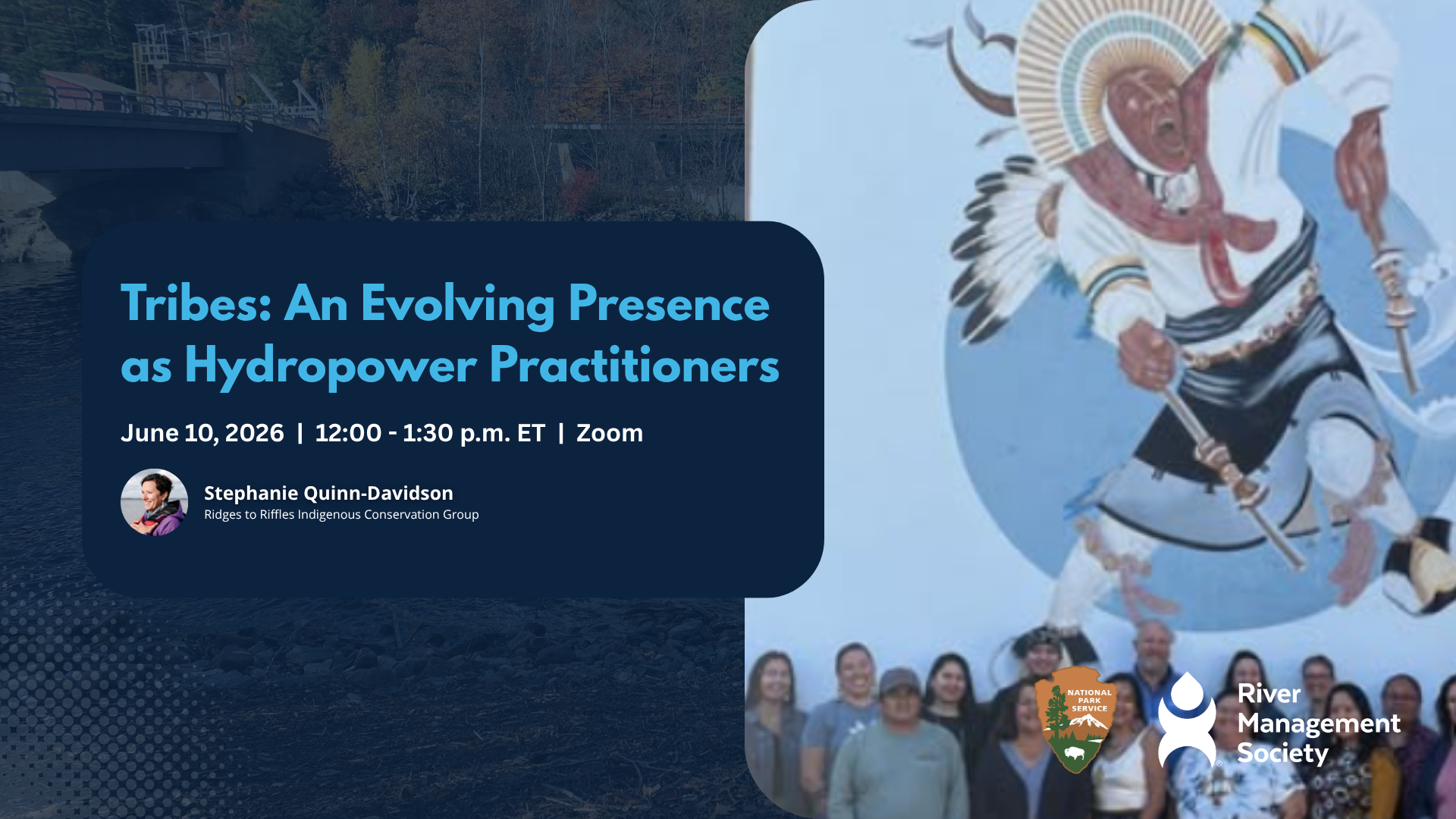 Tribes: An Evolving Presence as Hydropower Practitioners

June 10, 2026 | 12:00 - 1:30 p.m. ET | Zoom

Stephanie Quinn-Davidson
Ridges to Riffles Indigenous Conservation Group

NATIONAL PARK SERVICE

River Management Society